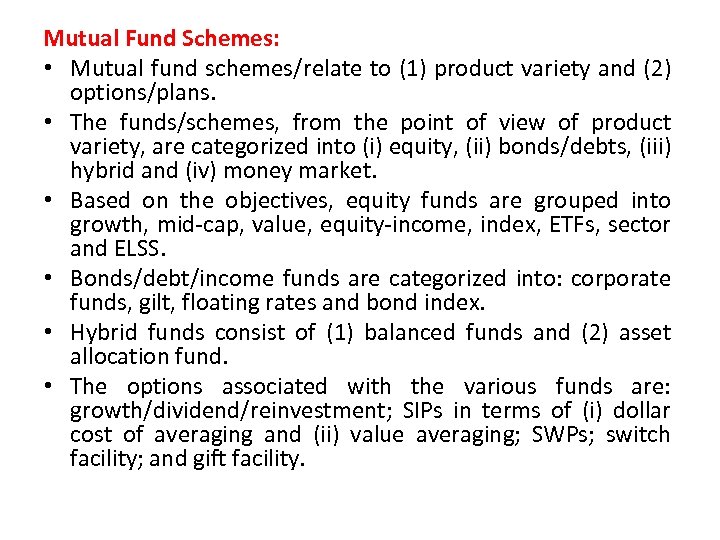 Mutual Fund Schemes:

• Mutual fund schemes/relate to (1) product variety and (2) options/plans.

• The funds/schemes, from the point of view of product variety, are categorized into (i) equity, (ii) bonds/debts, (iii) hybrid and (iv) money market.

• Based on the objectives, equity funds are grouped into growth, mid-cap, value, equity-income, index, ETFs, sector and ELSS.

• Bonds/debt/income funds are categorized into: corporate funds, gilt, floating rates and bond index.

• Hybrid funds consist of (1) balanced funds and (2) asset allocation fund.

• The options associated with the various funds are: growth/dividend/reinvestment; SIPs in terms of (i) dollar cost of averaging and (ii) value averaging; SWPs; switch facility; and gift facility.